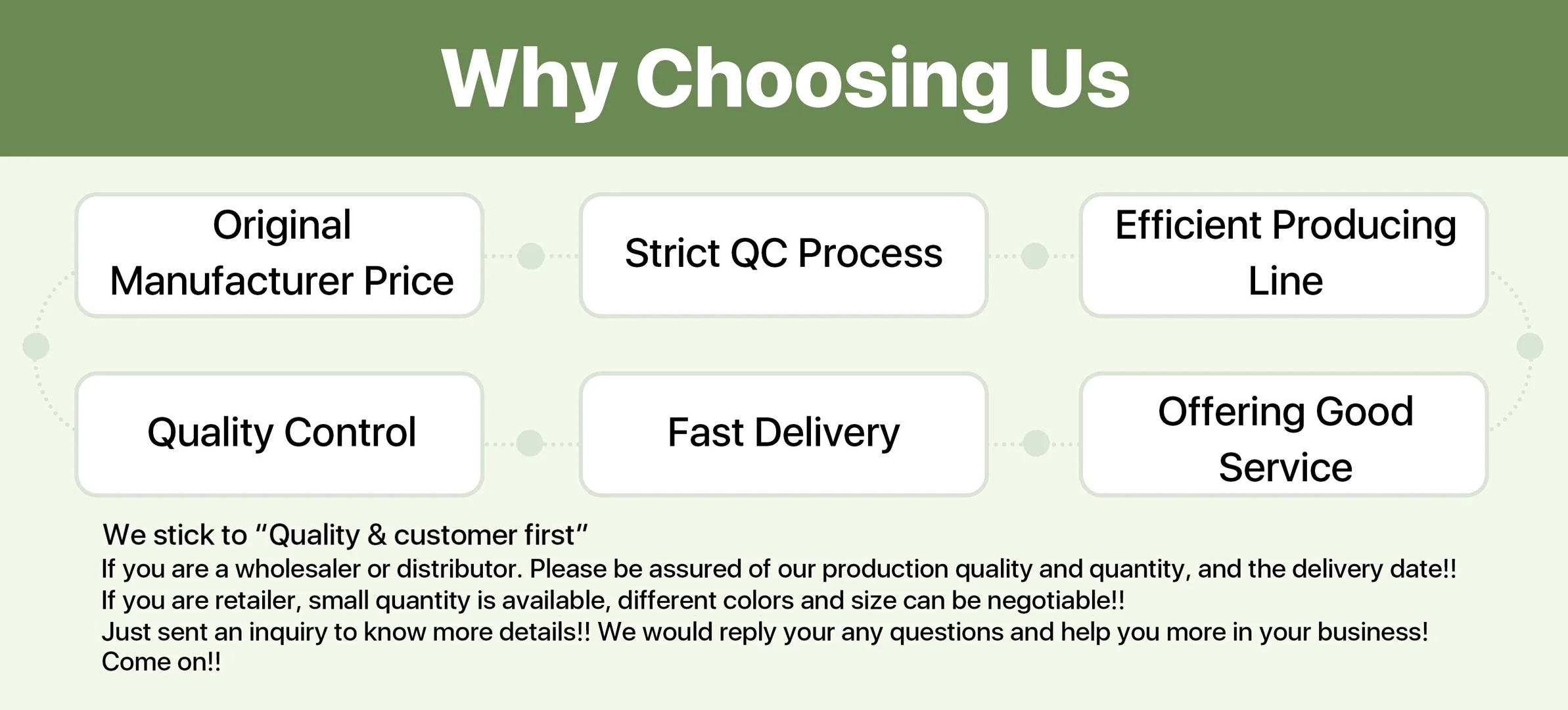 Why Choosing Us

Original Manufacturer Price

Strict QC Process

Efficient Producing Line

Quality Control

Fast Delivery

Offering Good Service

We stick to “Quality & customer first”
If you are a wholesaler or distributor. Please be assured of our production quality and quantity, and the delivery date!!
If you are retailer, small quantity is available, different colors and size can be negotiable!!
Just sent an inquiry to know more details!! We would reply your any questions and help you more in your business!
Come on!!